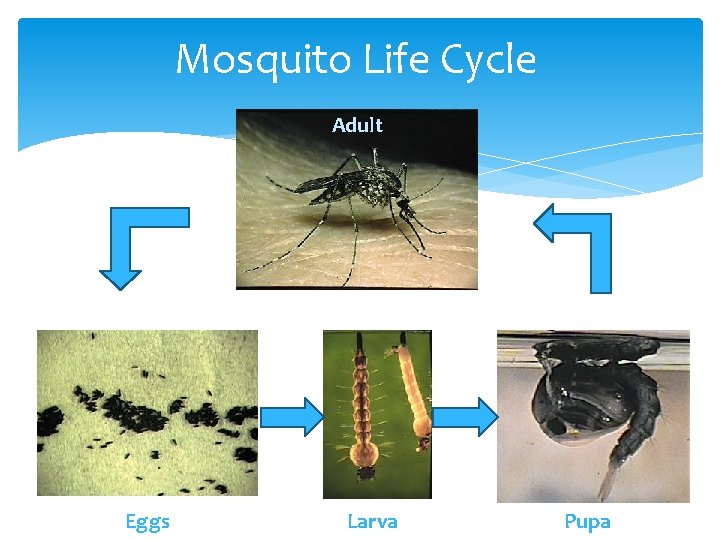 Mosquito Life Cycle

Adult

Eggs

Larva

Pupa